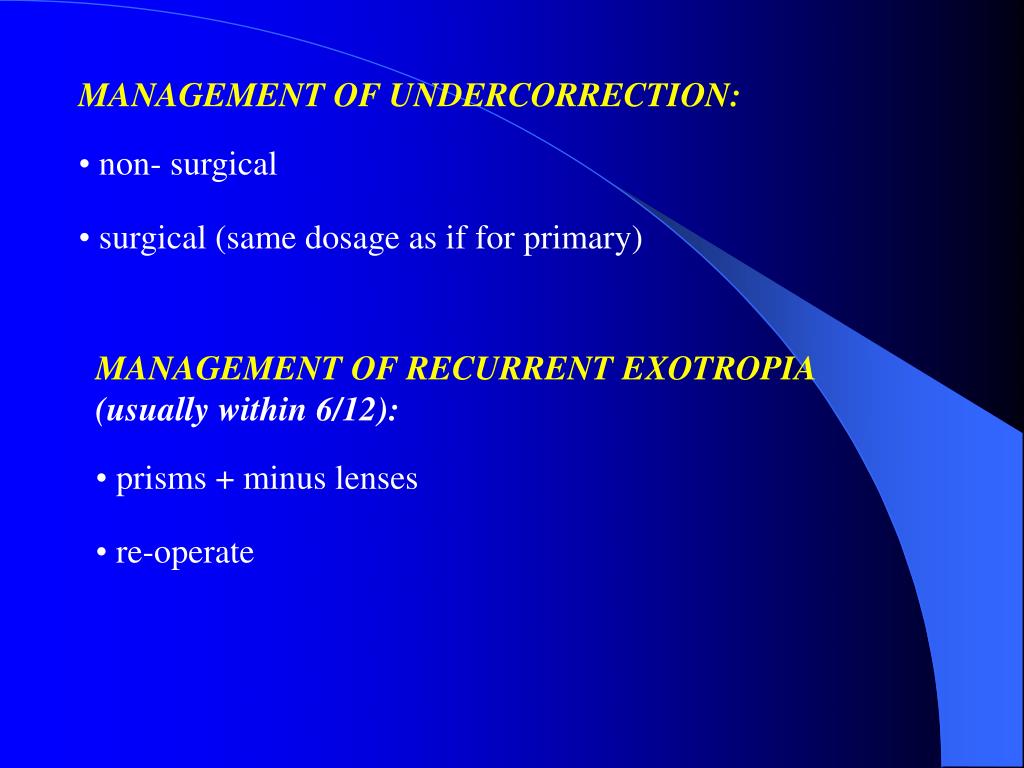 MANAGEMENT OF UNDERCORRECTION:

• non- surgical

• surgical (same dosage as if for primary)

MANAGEMENT OF RECURRENT EXOTROPIA (usually within 6/12):

• prisms + minus lenses

• re-operate